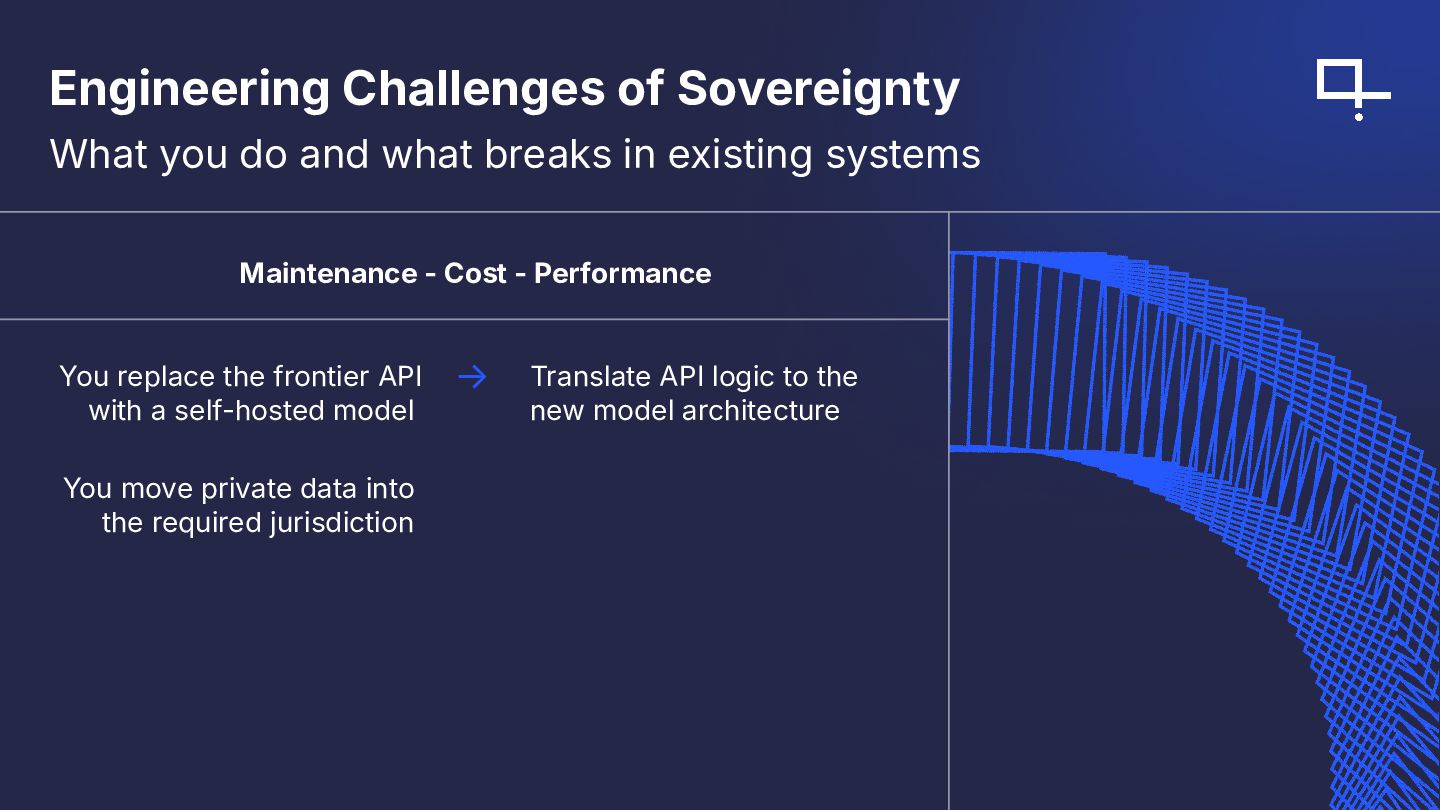 Engineering Challenges of Sovereignty
What you do and what breaks in existing systems

Maintenance - Cost - Performance

You replace the frontier API with a self-hosted model → Translate API logic to the new model architecture

You move private data into the required jurisdiction